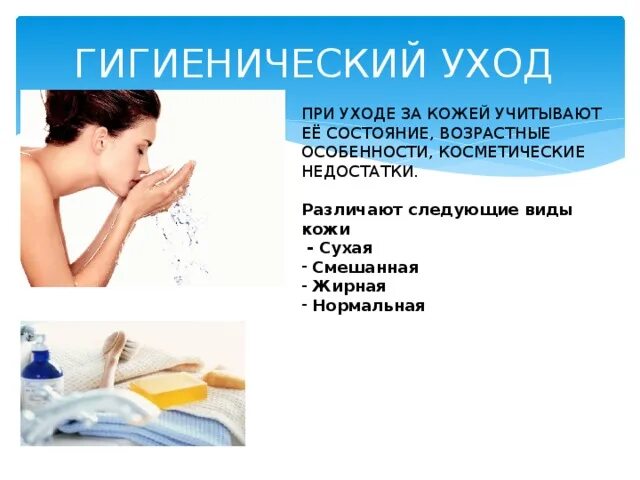 ГИГИЕНИЧЕСКИЙ УХОД

ПРИ УХОДЕ ЗА КОЖЕЙ УЧИТЫВАЮТ ЕЁ СОСТОЯНИЕ, ВОЗРАСТНЫЕ ОСОБЕННОСТИ, КОСМЕТИЧЕСКИЕ НЕДОСТАТКИ.

Различают следующие виды кожи
- Сухая
- Смешанная
- Жирная
- Нормальная